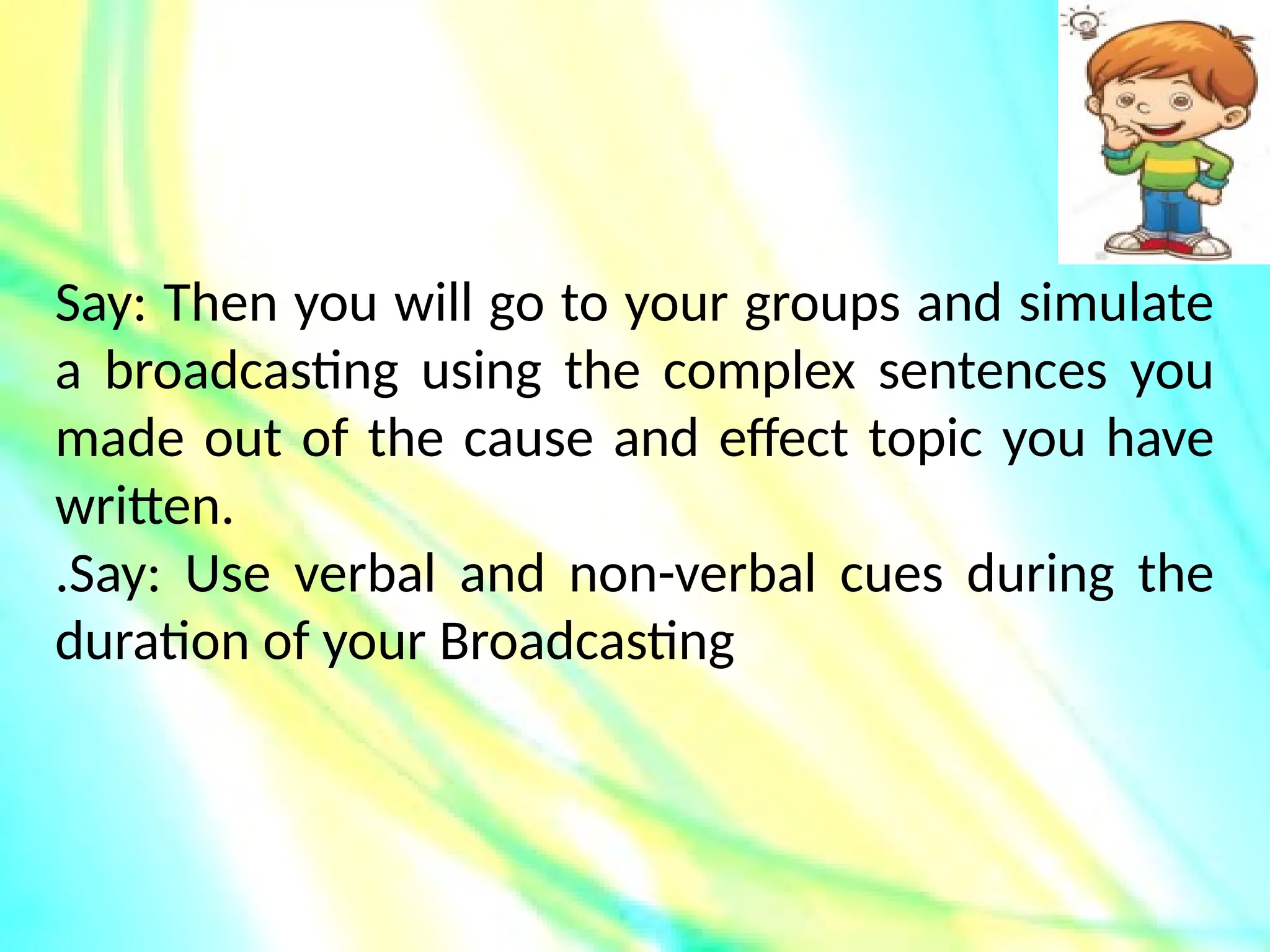 Say: Then you will go to your groups and simulate a broadcasting using the complex sentences you made out of the cause and effect topic you have written.
.Say: Use verbal and non-verbal cues during the duration of your Broadcasting